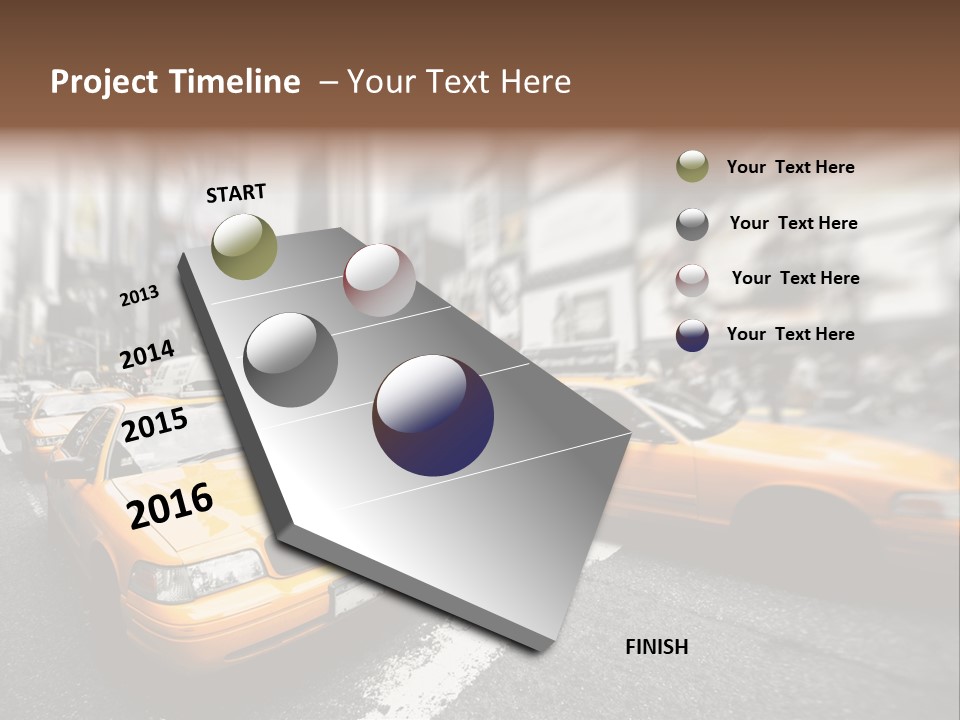 Project Timeline – Your Text Here

START

2013

2014

2015

2016

FINISH

Your Text Here

Your Text Here

Your Text Here

Your Text Here